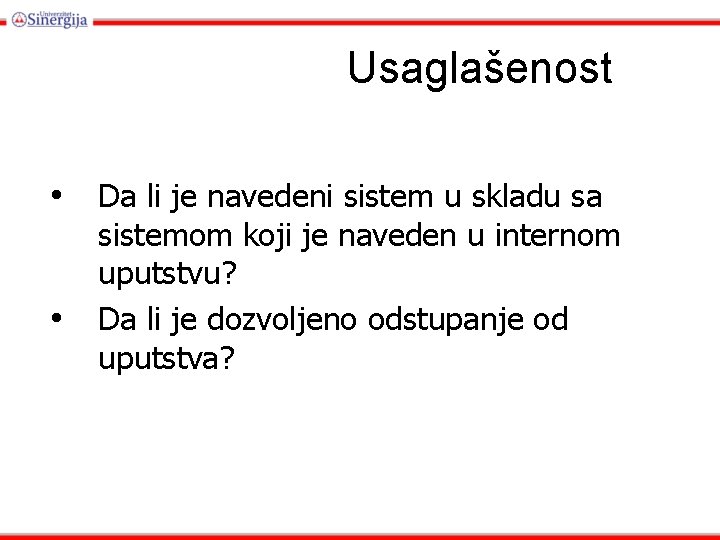 Univerzitet Sinergija

Usaglašenost

• Da li je navedeni sistem u skladu sa sistemom koji je naveden u internom uputstvu?
• Da li je dozvoljeno odstupanje od uputstva?